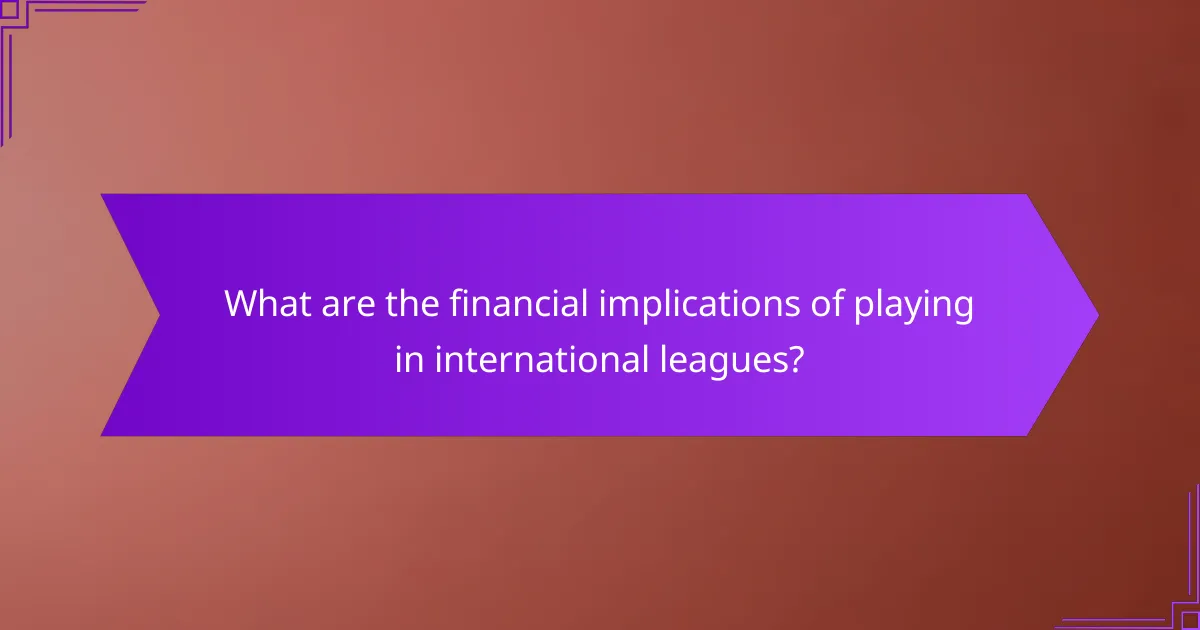 What are the financial implications of playing in international leagues?